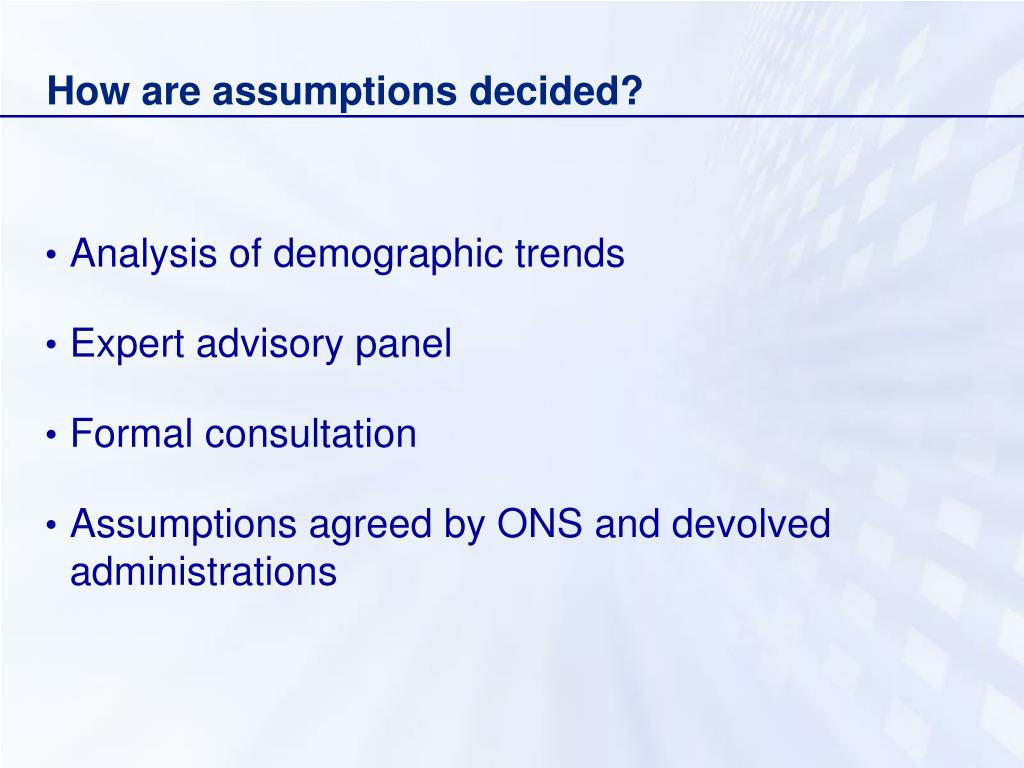 How are assumptions decided?

• Analysis of demographic trends

• Expert advisory panel

• Formal consultation

• Assumptions agreed by ONS and devolved administrations